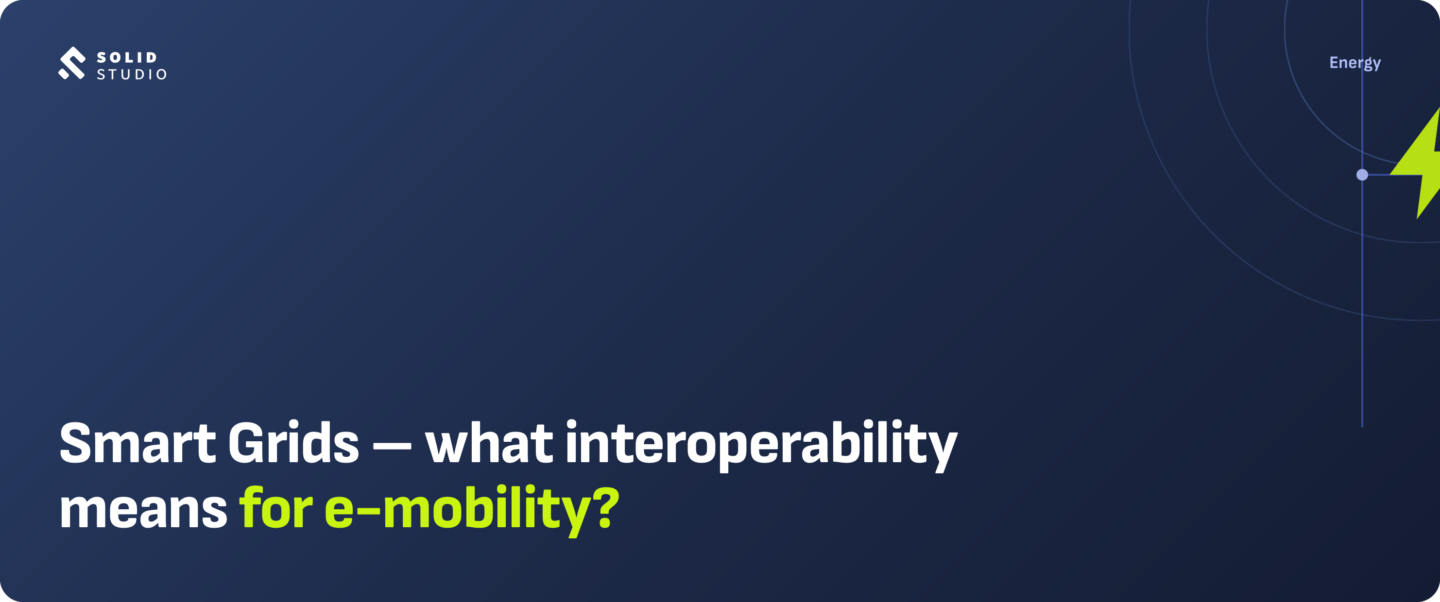 SOLID
STUDIO

Energy

Smart Grids — what interoperability means for e-mobility?